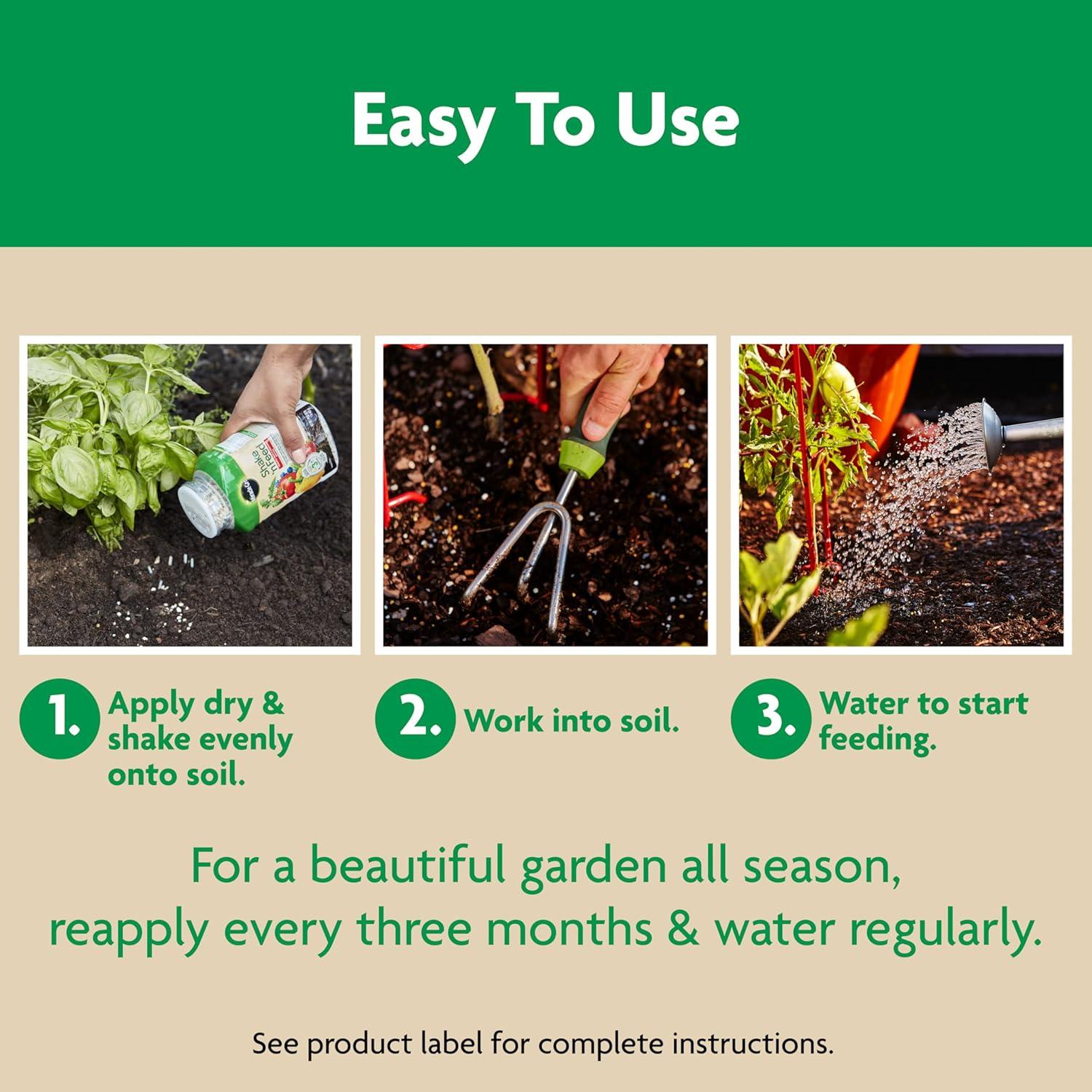 Easy To Use

Shake 'n Feed

1. Apply dry & shake evenly onto soil.

2. Work into soil.

3. Water to start feeding.

For a beautiful garden all season, reapply every three months & water regularly.

See product label for complete instructions.